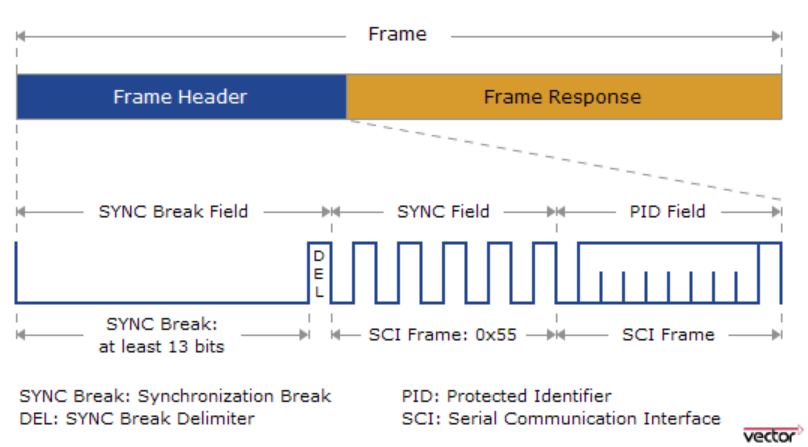 Frame

Frame Header

Frame Response

SYNC Break Field

SYNC Field

PID Field

DEL

SYNC Break: at least 13 bits

SCI Frame: 0x55

SCI Frame

SYNC Break: Synchronization Break
DEL: SYNC Break Delimiter

PID: Protected Identifier
SCI: Serial Communication Interface

vector